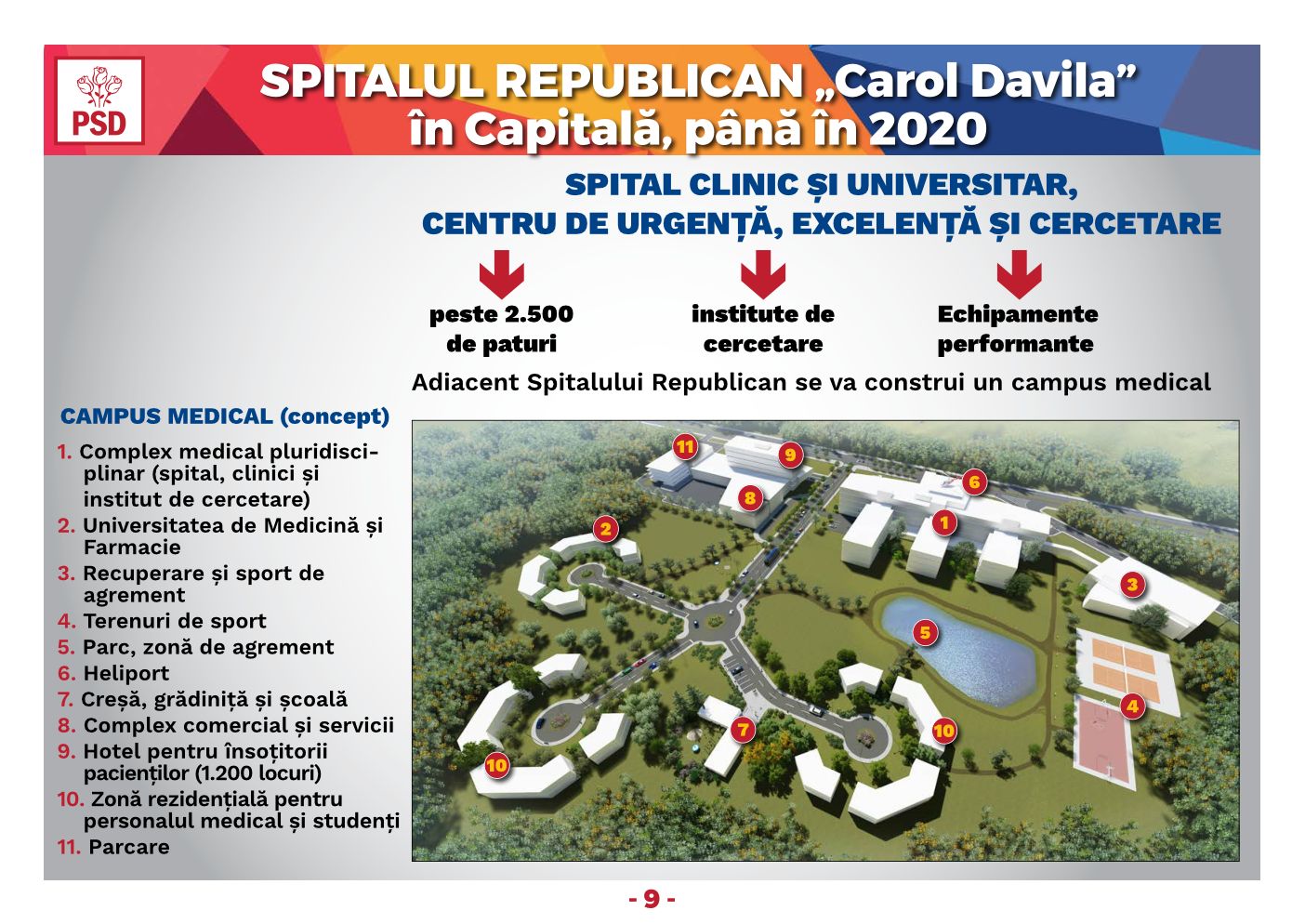 PSD

SPITALUL REPUBLICAN „Carol Davila” în Capitală, până în 2020

SPITAL CLINIC ȘI UNIVERSITAR, CENTRU DE URGENȚĂ, EXCELENȚĂ ȘI CERCETARE

peste 2.500 de paturi

institute de cercetare

Echipamente performante

Adiacent Spitalului Republican se va construi un campus medical

CAMPUS MEDICAL (concept)

1. Complex medical pluridisciplinar (spital, clinici și institut de cercetare)
2. Universitatea de Medicină și Farmacie
3. Recuperare și sport de agrement
4. Terenuri de sport
5. Parc, zonă de agrement
6. Heliport
7. Creșă, grădiniță și școală
8. Complex comercial și servicii
9. Hotel pentru însoțitorii pacienților (1.200 locuri)
10. Zonă rezidențială pentru personalul medical și studenți
11. Parcare

11 9 8 6 2 1 3 5 4 7 10 10

- 9 -